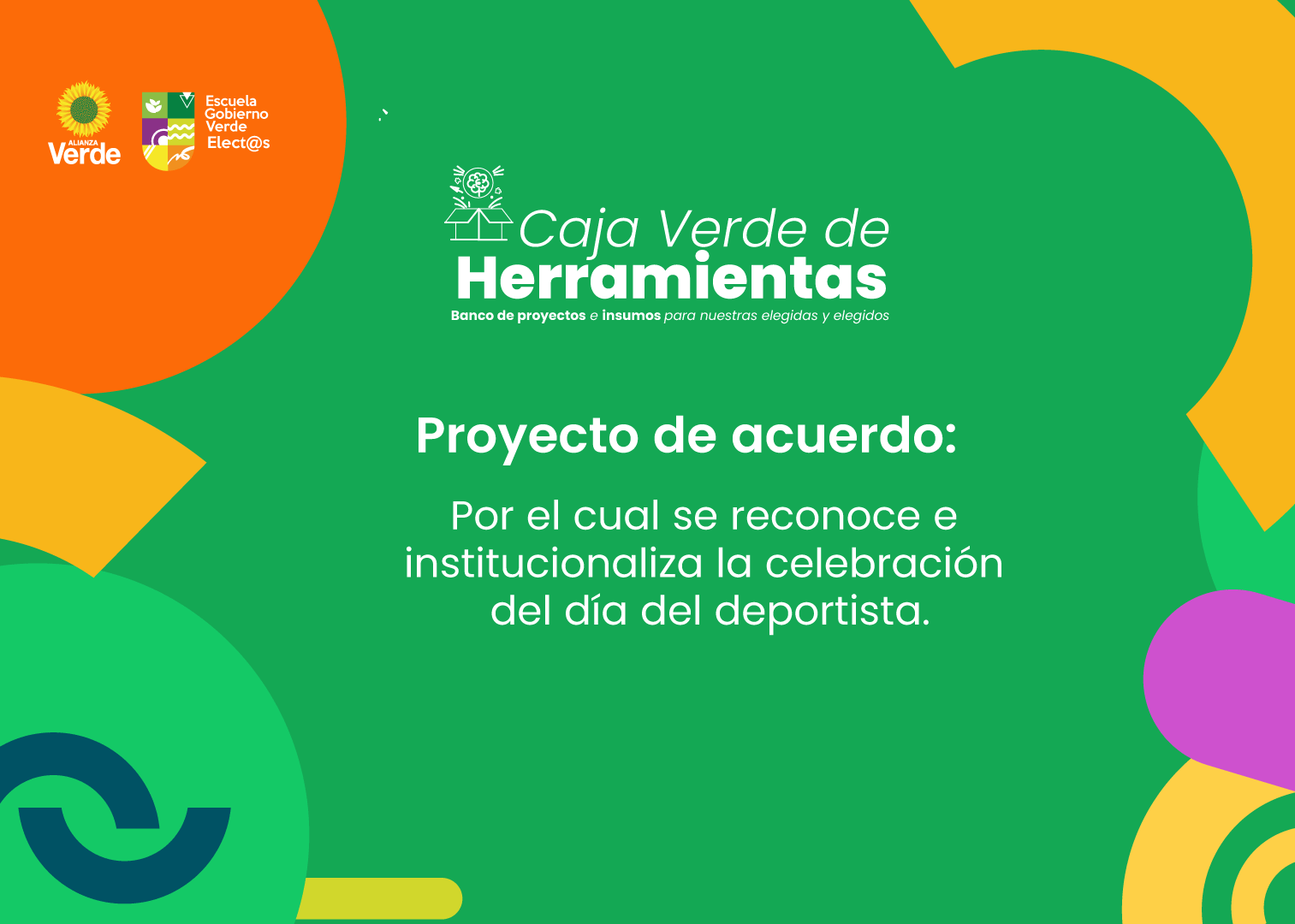 ALIANZA Verde

Escuela Gobierno Verde Elect@s

Caja Verde de Herramientas

Banco de proyectos e insumos para nuestras elegidas y elegidos

Proyecto de acuerdo:

Por el cual se reconoce e institucionaliza la celebración del día del deportista.